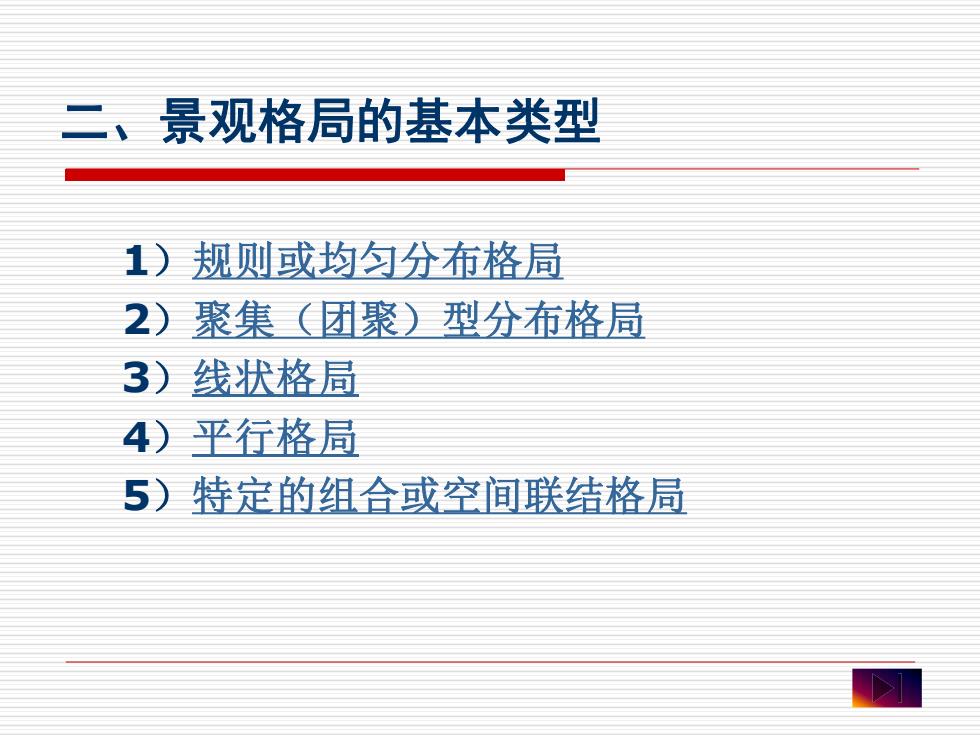 二、景观格局的基本类型

1）规则或均匀分布格局
2）聚集（团聚）型分布格局
3）线状格局
4）平行格局
5）特定的组合或空间联结格局